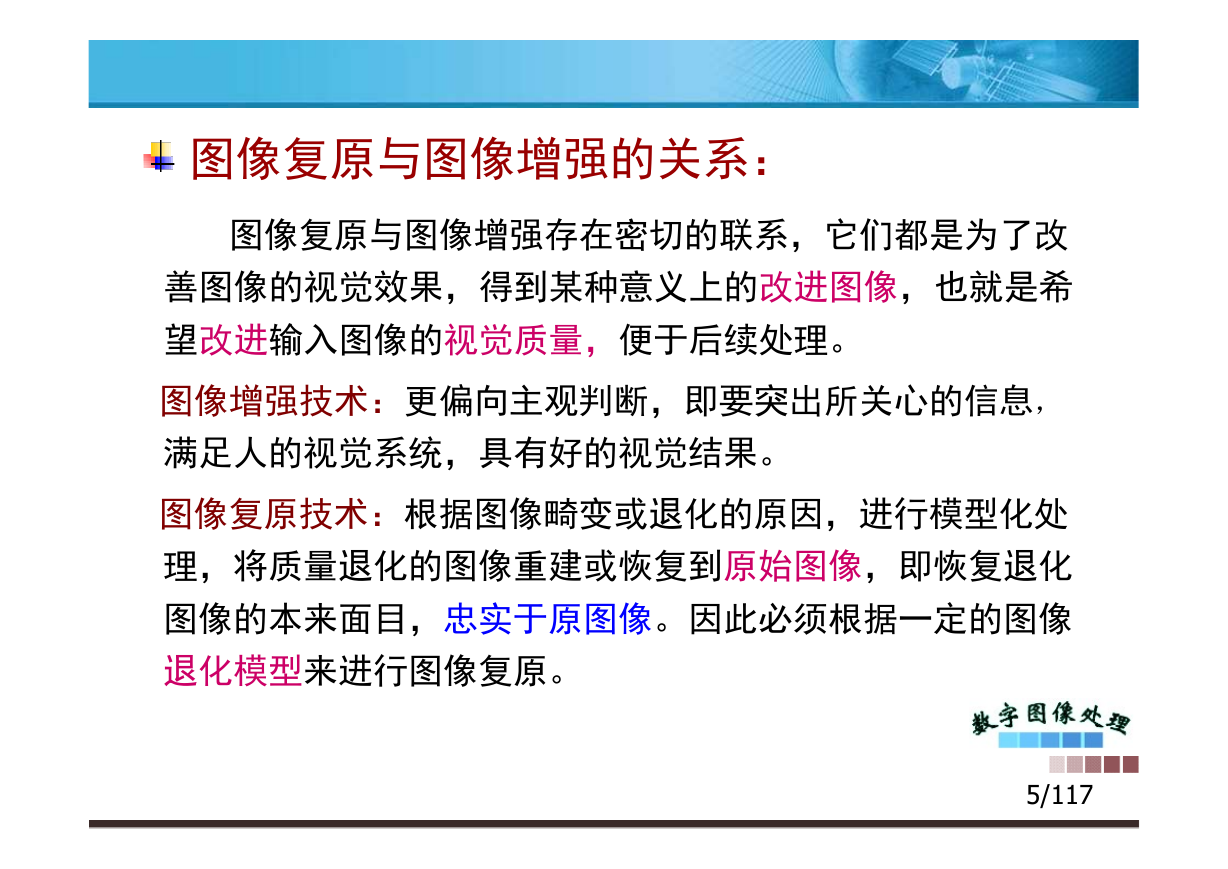 图像复原与图像增强的关系：

图像复原与图像增强存在密切的联系，它们都是为了改善图像的视觉效果，得到某种意义上的改进图像，也就是希望改进输入图像的视觉质量，便于后续处理。

图像增强技术：更偏向主观判断，即要突出所关心的信息，满足人的视觉系统，具有好的视觉结果。

图像复原技术：根据图像畸变或退化的原因，进行模型化处理，将质量退化的图像重建或恢复到原始图像，即恢复退化图像的本来面目，忠实于原图像。因此必须根据一定的图像退化模型来进行图像复原。

数字图像处理

5/117